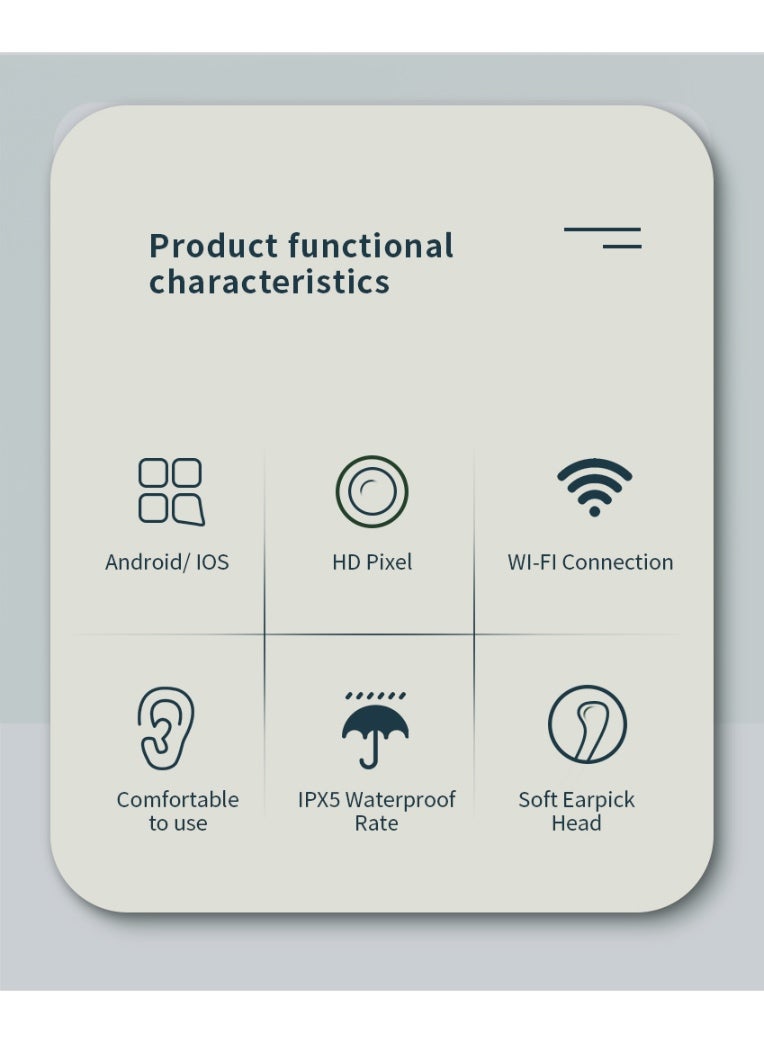 Product functional characteristics

Android/ IOS

HD Pixel

WI-FI Connection

Comfortable to use

IPX5 Waterproof Rate

Soft Earpick Head